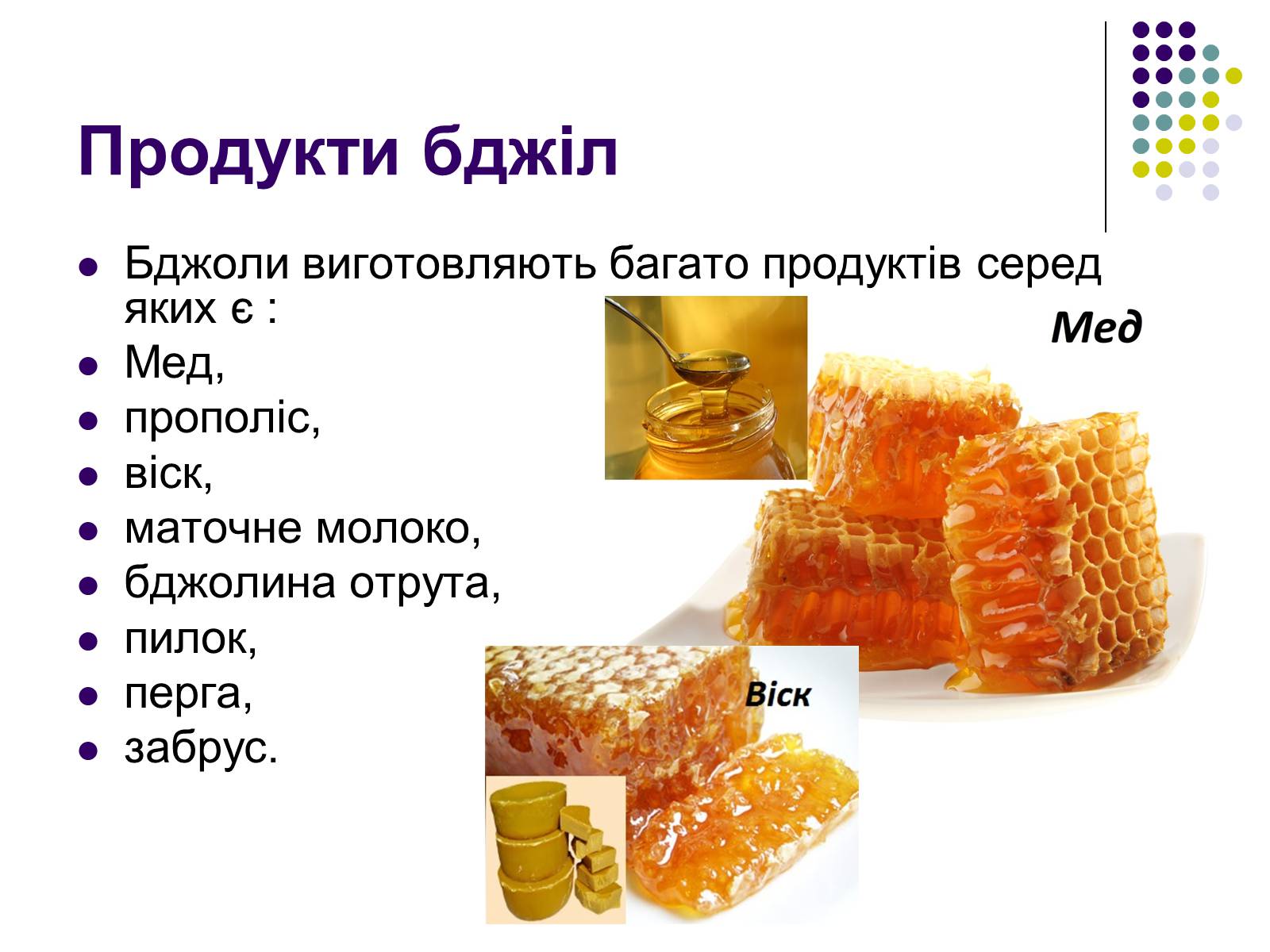 Продукти бджіл

- Бджоли виготовляють багато продуктів серед яких є :
- Мед,
- прополіс,
- віск,
- маточне молоко,
- бджолина отрута,
- пилок,
- перга,
- забрус.

Мед

Віск